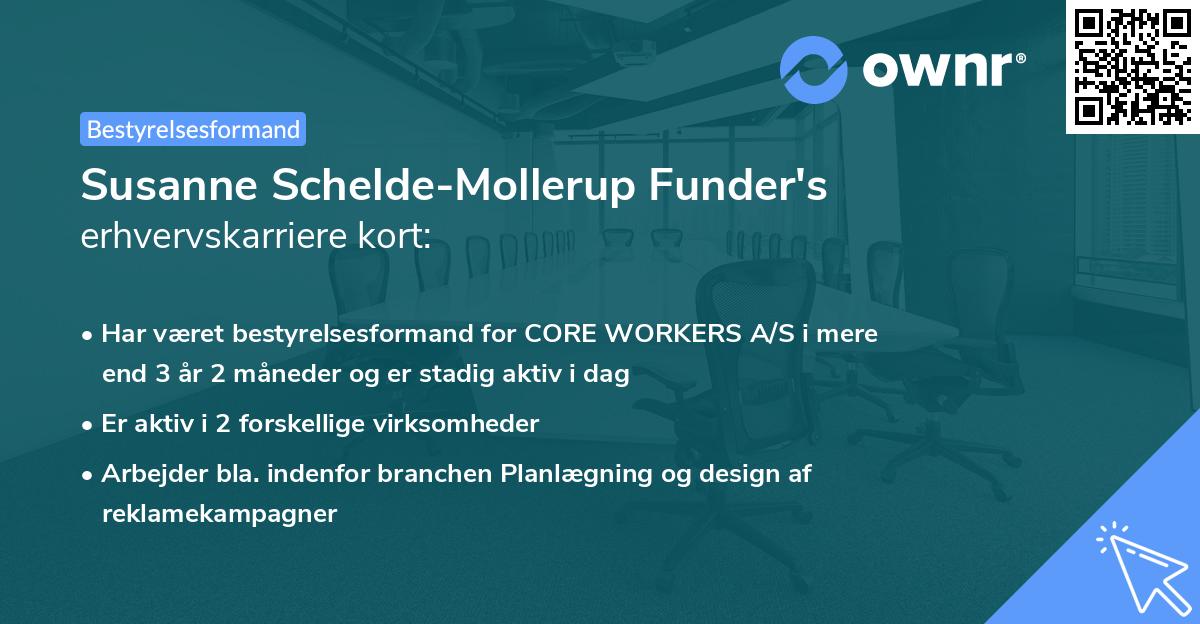 ownr®

Bestyrelsesformand

Susanne Schelde-Mollerup Funder's erhvervskarriere kort:

• Har været bestyrelsesformand for CORE WORKERS A/S i mere end 3 år 2 måneder og er stadig aktiv i dag

• Er aktiv i 2 forskellige virksomheder

• Arbejder bla. indenfor branchen Planlægning og design af reklamekampagner